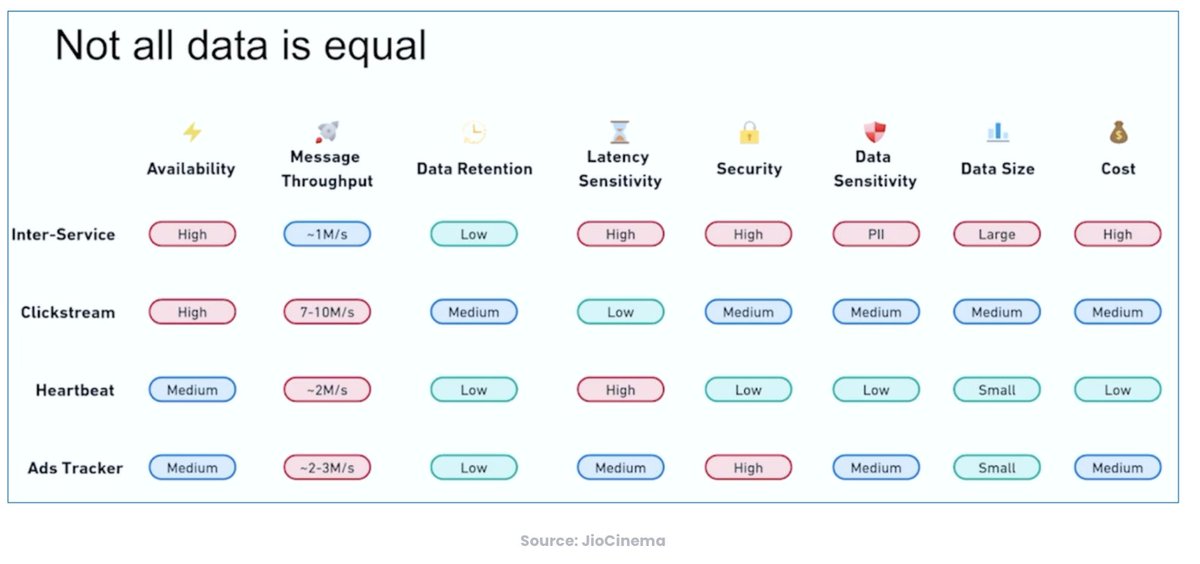 Not all data is equal

| | Availability | Message Throughput | Data Retention | Latency Sensitivity | Security | Data Sensitivity | Data Size | Cost |
|---|---|---|---|---|---|---|---|---|
| Inter-Service | High | ~1M/s | Low | High | High | PII | Large | High |
| Clickstream | High | 7-10M/s | Medium | Low | Medium | Medium | Medium | Medium |
| Heartbeat | Medium | ~2M/s | Low | High | Low | Low | Small | Low |
| Ads Tracker | Medium | ~2-3M/s | Low | Medium | High | Medium | Small | Medium |

Source: JioCinema